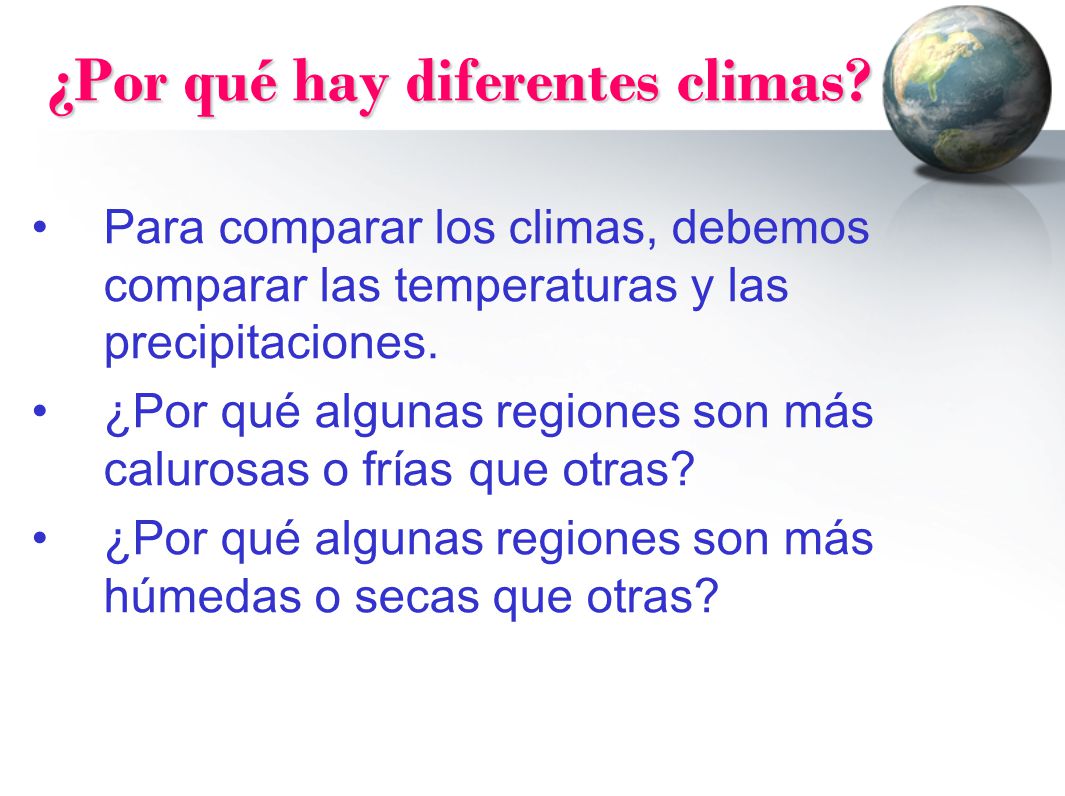 ¿Por qué hay diferentes climas?

• Para comparar los climas, debemos comparar las temperaturas y las precipitaciones.

• ¿Por qué algunas regiones son más calurosas o frías que otras?

• ¿Por qué algunas regiones son más húmedas o secas que otras?